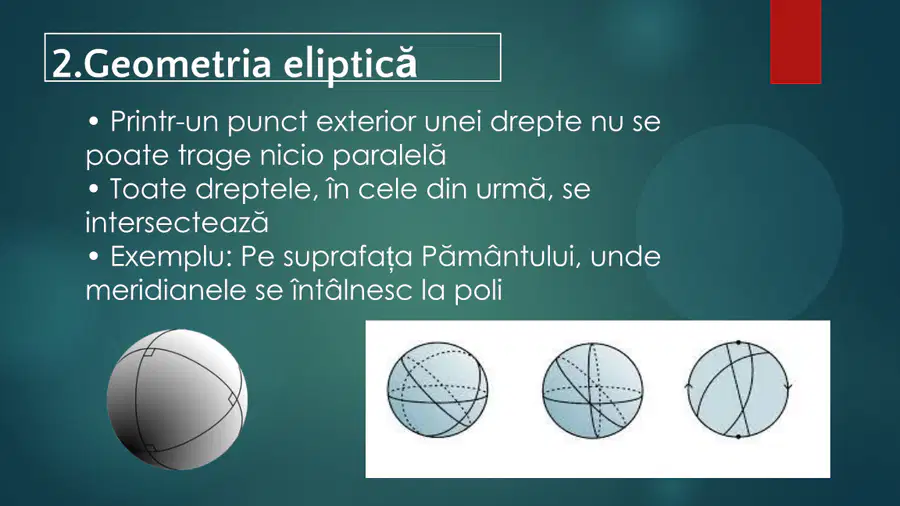 2.Geometria eliptică

• Printr-un punct exterior unei drepte nu se poate trage nicio paralelă
• Toate dreptele, în cele din urmă, se intersectează
• Exemplu: Pe suprafața Pământului, unde meridianele se întâlnesc la poli